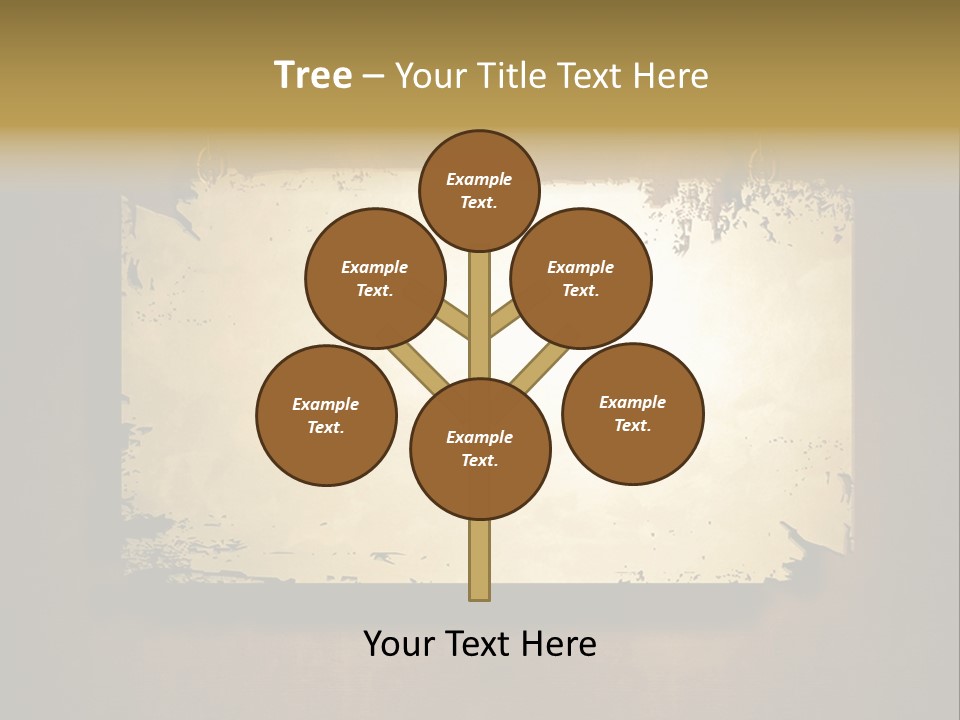 Tree – Your Title Text Here

Example Text.

Example Text.

Example Text.

Example Text.

Example Text.

Example Text.

Your Text Here